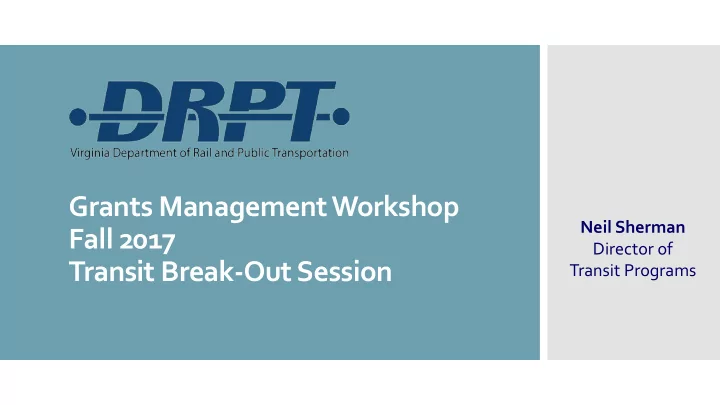 DRPT
Virginia Department of Rail and Public Transportation

Grants Management Workshop
Fall 2017
Transit Break-Out Session

Neil Sherman
Director of
Transit Programs